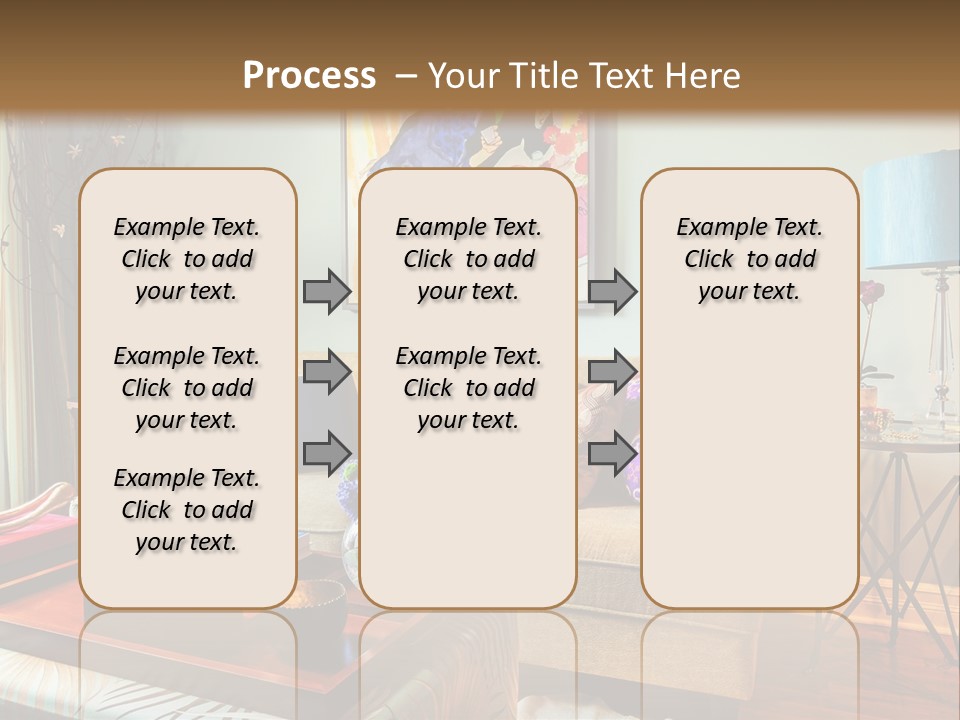 Process – Your Title Text Here

Example Text. Click to add your text.

Example Text. Click to add your text.

Example Text. Click to add your text.

Example Text. Click to add your text.

Example Text. Click to add your text.

Example Text. Click to add your text.